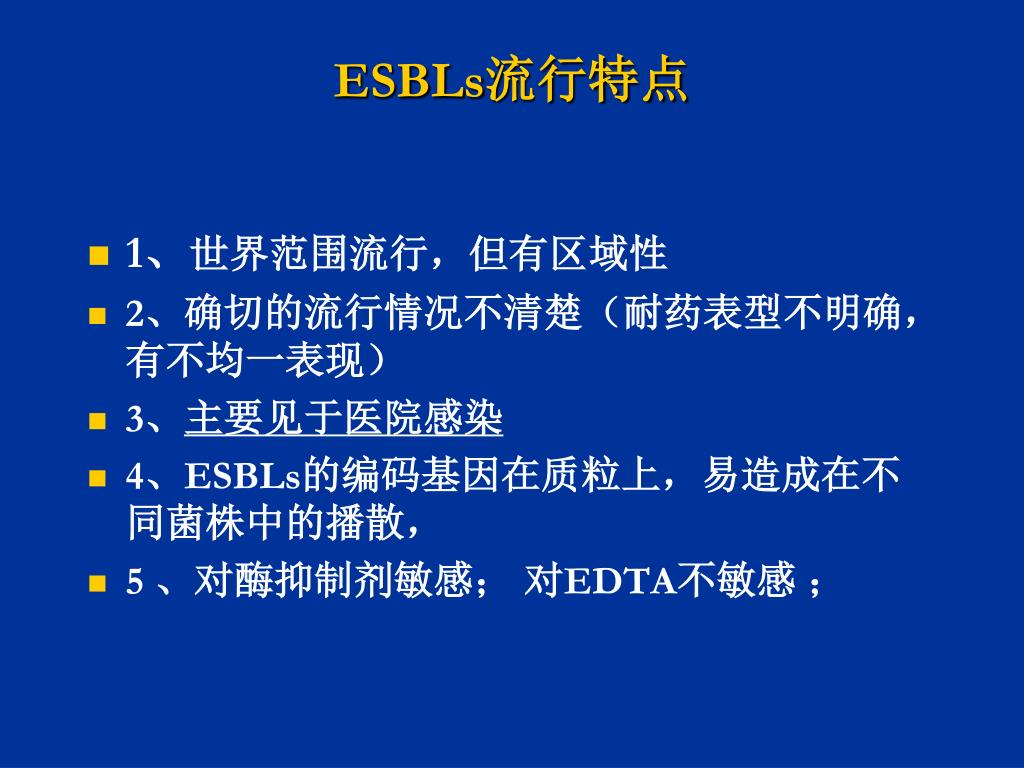 ESBLs流行特点

1、 世界范围流行，但有区域性

2、确切的流行情况不清楚（耐药表型不明确，有不均一表现）

3、主要见于医院感染

4、ESBLs的编码基因在质粒上，易造成在不同菌株中的播散，

5 、对酶抑制剂敏感； 对EDTA不敏感 ；